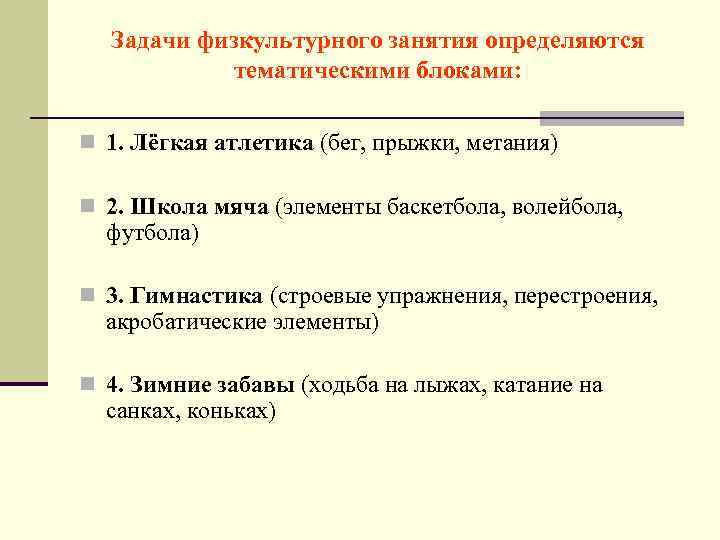 Задачи физкультурного занятия определяются тематическими блоками:

1. Лёгкая атлетика (бег, прыжки, метания)

2. Школа мяча (элементы баскетбола, волейбола, футбола)

3. Гимнастика (строевые упражнения, перестроения, акробатические элементы)

4. Зимние забавы (ходьба на лыжах, катание на санках, коньках)